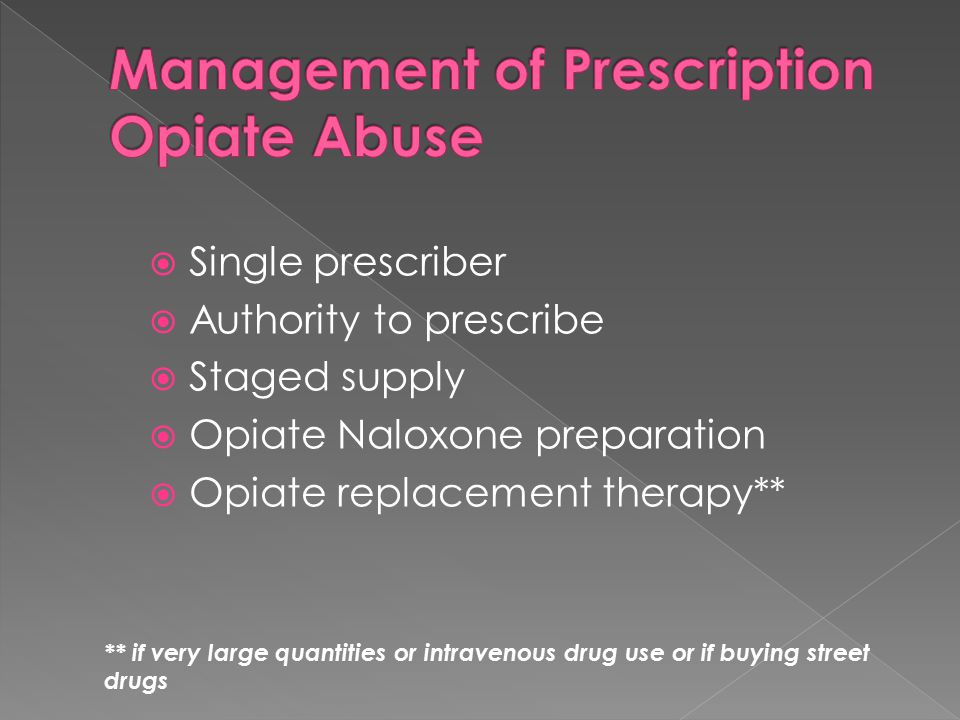 Management of Prescription Opiate Abuse

Single prescriber
Authority to prescribe
Staged supply
Opiate Naloxone preparation
Opiate replacement therapy**

** if very large quantities or intravenous drug use or if buying street drugs